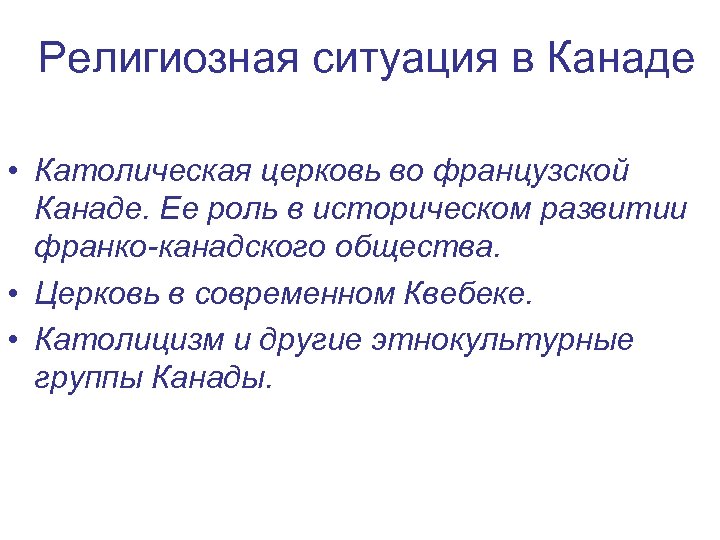 Религиозная ситуация в Канаде

• Католическая церковь во французской Канаде. Ее роль в историческом развитии франко-канадского общества.
• Церковь в современном Квебеке.
• Католицизм и другие этнокультурные группы Канады.